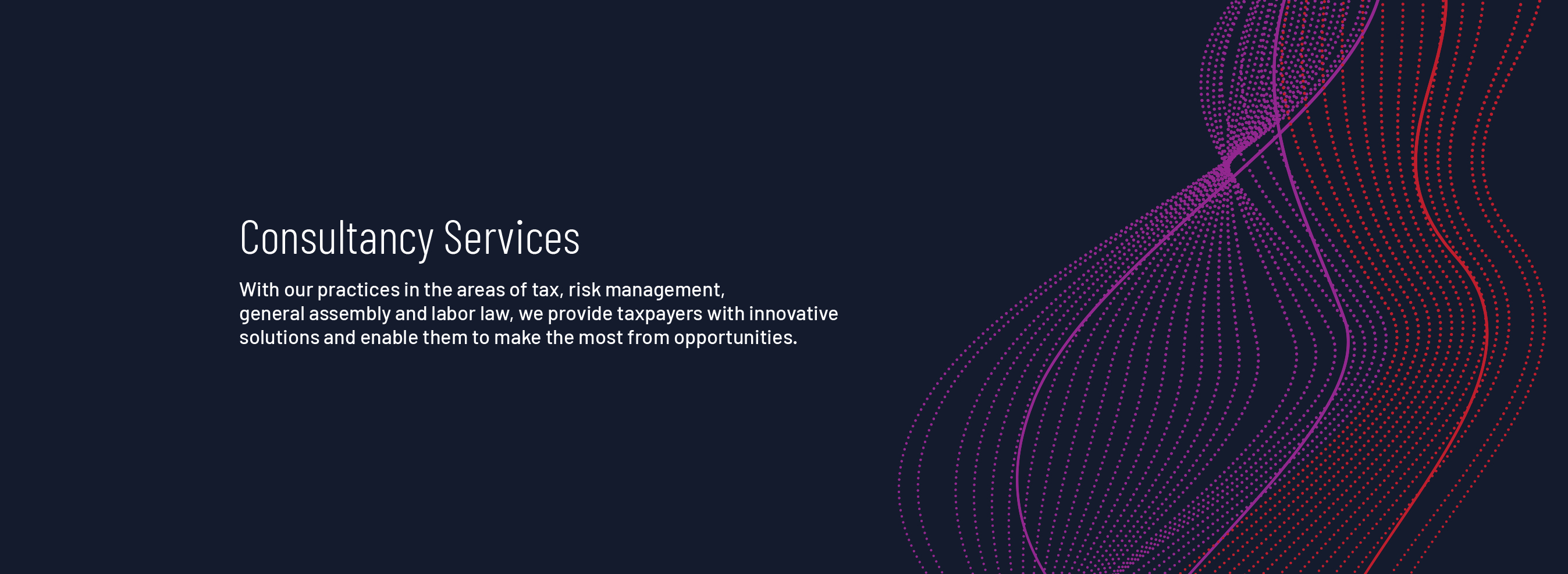 Consultancy Services

With our practices in the areas of tax, risk management, general assembly and labor law, we provide taxpayers with innovative solutions and enable them to make the most from opportunities.